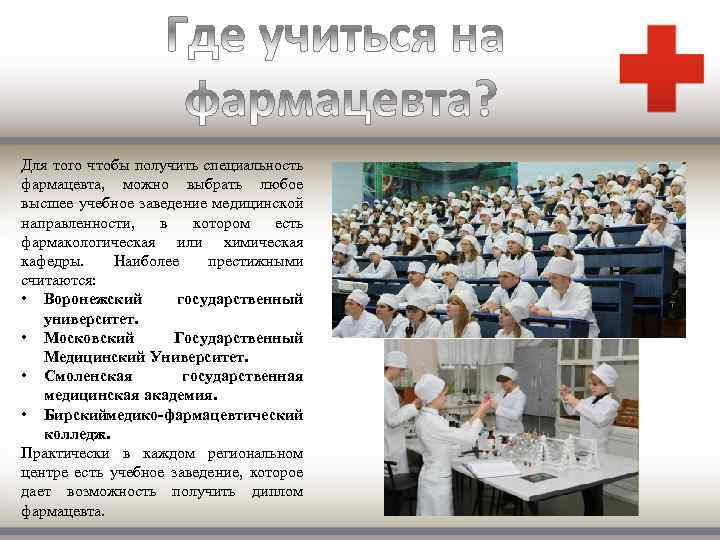 Где учиться на фармацевта?

Для того чтобы получить специальность фармацевта, можно выбрать любое высшее учебное заведение медицинской направленности, в котором есть фармакологическая или химическая кафедры. Наиболее престижными считаются:

• Воронежский государственный университет.
• Московский Государственный Медицинский Университет.
• Смоленская государственная медицинская академия.
• Бирскиймедико-фармацевтический колледж.

Практически в каждом региональном центре есть учебное заведение, которое дает возможность получить диплом фармацевта.